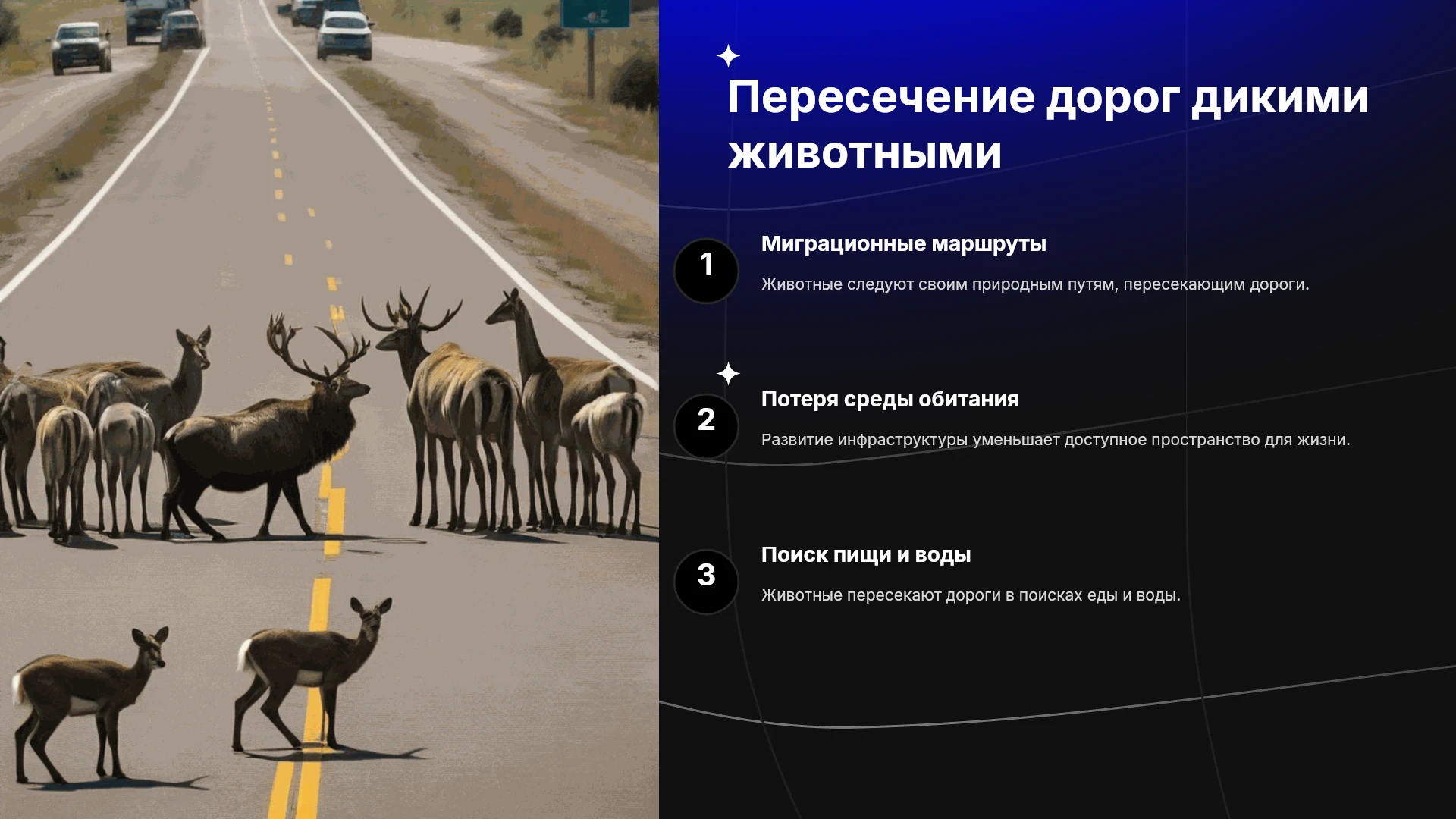 Пересечение дорог дикими животными

1

Миграционные маршруты

Животные следуют своим природным путям, пересекающим дороги.

2

Потеря среды обитания

Развитие инфраструктуры уменьшает доступное пространство для жизни.

3

Поиск пищи и воды

Животные пересекают дороги в поисках еды и воды.